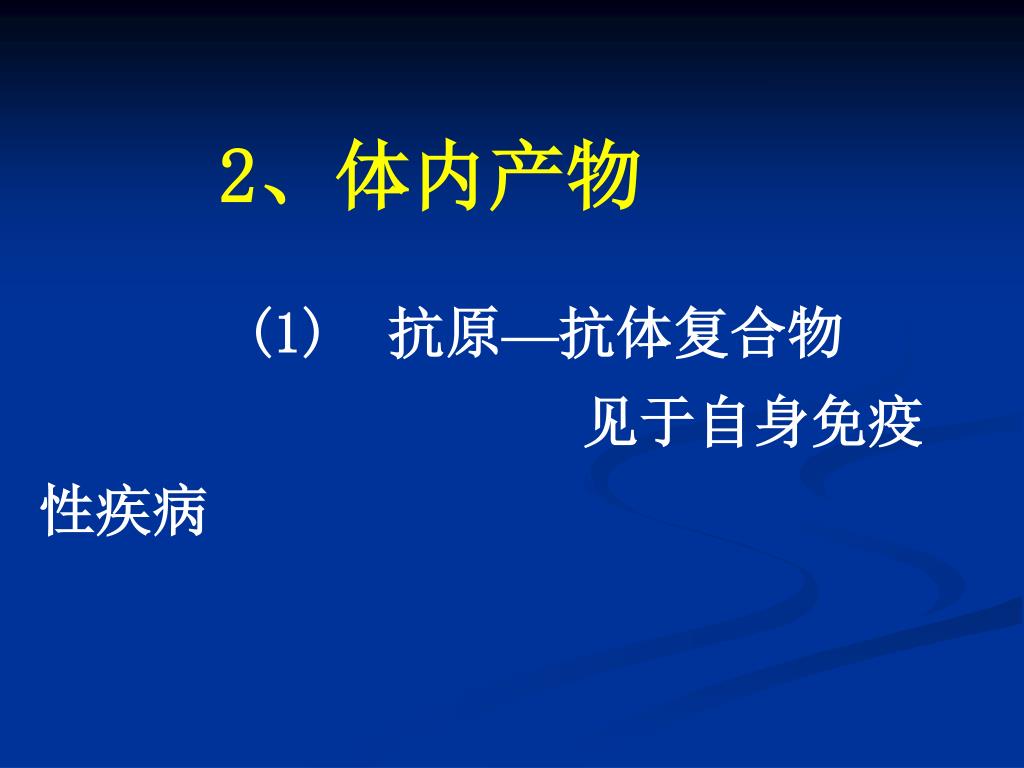 2、体内产物

(1)　抗原—抗体复合物

见于自身免疫性疾病